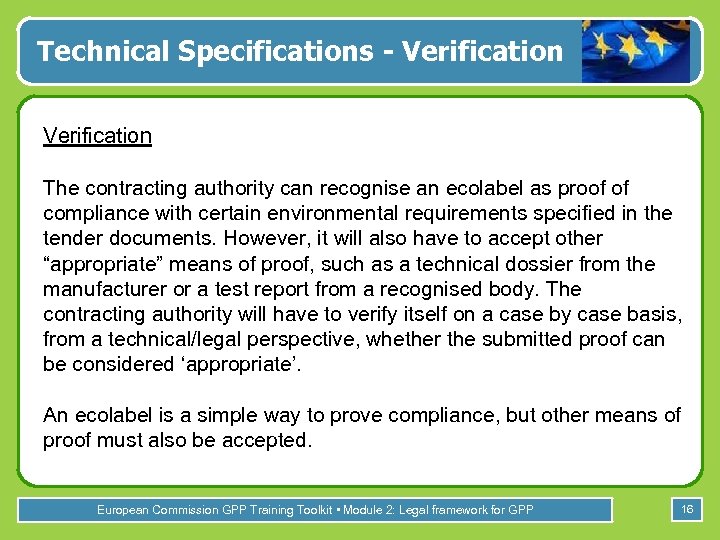 Technical Specifications - Verification

Verification

The contracting authority can recognise an ecolabel as proof of compliance with certain environmental requirements specified in the tender documents. However, it will also have to accept other “appropriate” means of proof, such as a technical dossier from the manufacturer or a test report from a recognised body. The contracting authority will have to verify itself on a case by case basis, from a technical/legal perspective, whether the submitted proof can be considered ‘appropriate’.

An ecolabel is a simple way to prove compliance, but other means of proof must also be accepted.

European Commission GPP Training Toolkit • Module 2: Legal framework for GPP

16